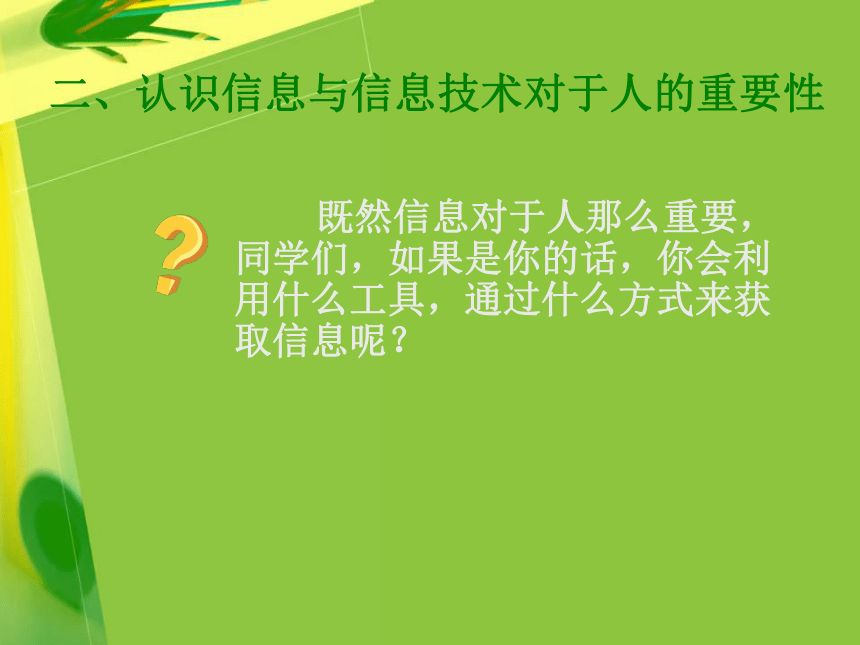 二、认识信息与信息技术对于人的重要性

?

既然信息对于人那么重要，同学们，如果是你的话，你会利用什么工具，通过什么方式来获取信息呢？